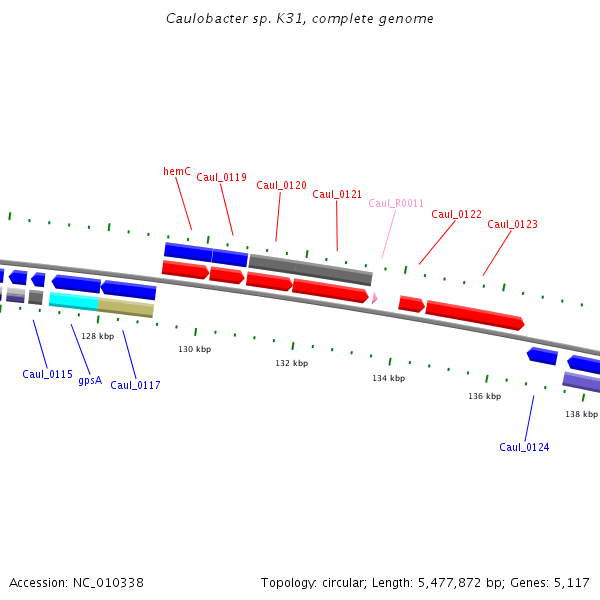 Caulobacter sp. K31, complete genome

hemC
Caul_0119
Caul_0120
Caul_0121
Caul_R0011
Caul_0122
Caul_0123

128 kbp
130 kbp
132 kbp
134 kbp
136 kbp
138 kbp

Caul_0115
gpsA
Caul_0117
Caul_0124

Accession: NC_010338
Topology: circular; Length: 5,477,872 bp; Genes: 5,117